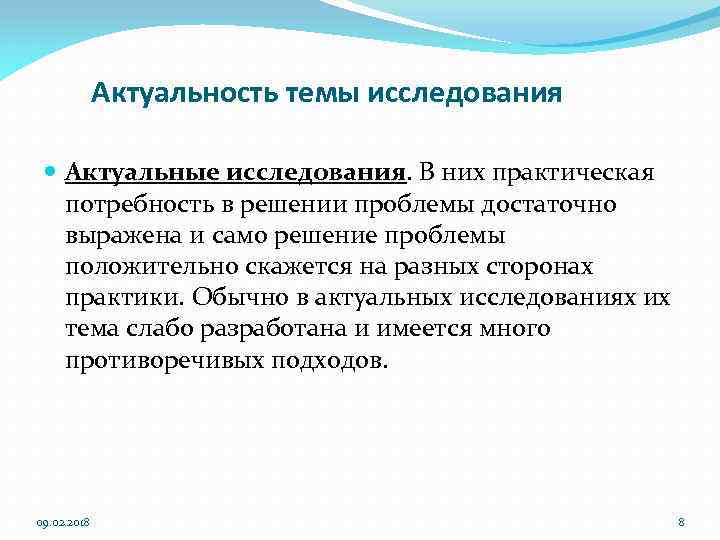 Актуальность темы исследования

Актуальные исследования. В них практическая потребность в решении проблемы достаточно выражена и само решение проблемы положительно скажется на разных сторонах практики. Обычно в актуальных исследованиях их тема слабо разработана и имеется много противоречивых подходов.

09.02.2018

8